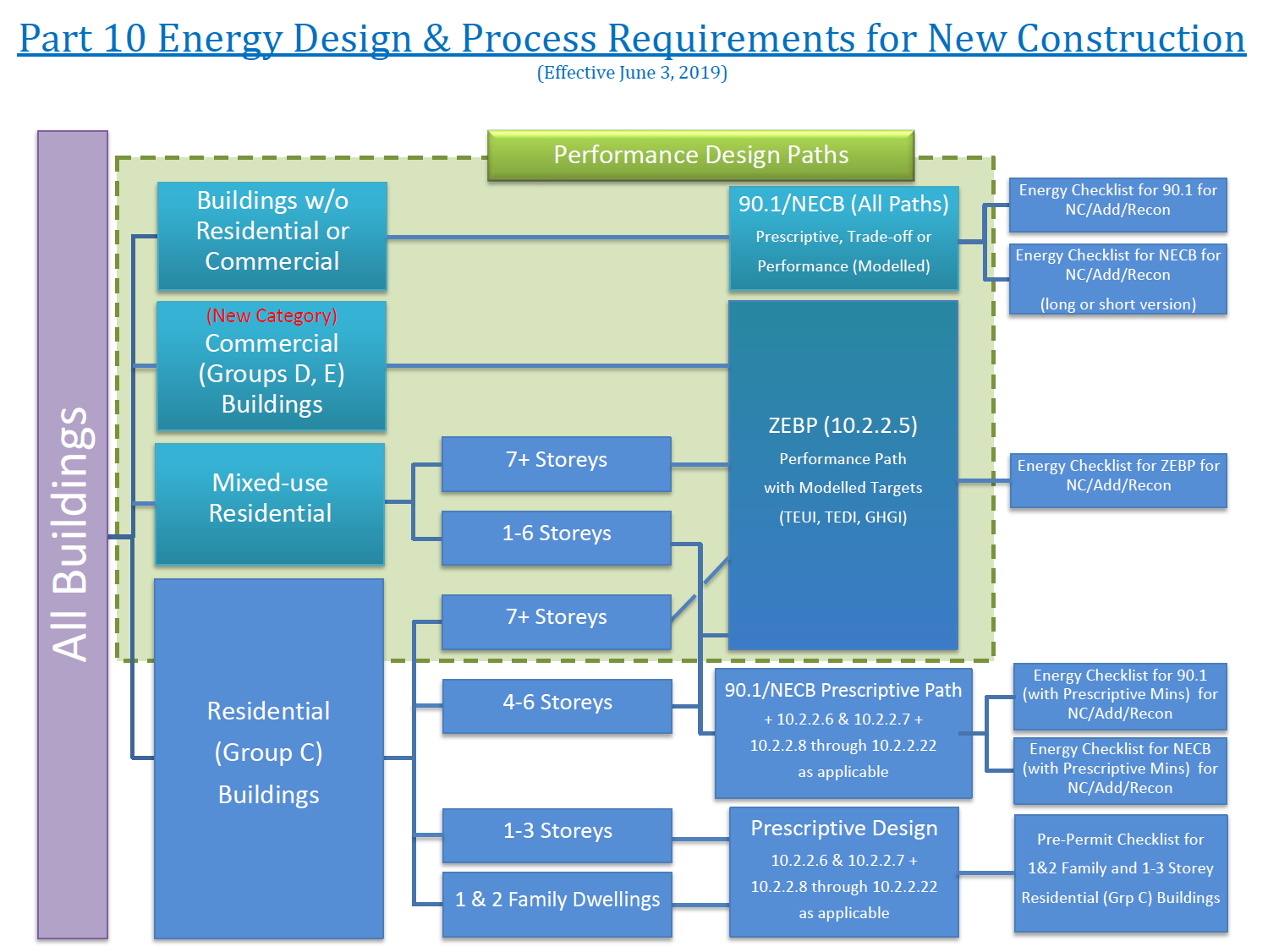 Part 10 Energy Design & Process Requirements for New Construction
(Effective June 3, 2019)

All Buildings

Performance Design Paths

Buildings w/o Residential or Commercial

(New Category) Commercial (Groups D, E) Buildings

Mixed-use Residential

Residential (Group C) Buildings

7+ Storeys

1-6 Storeys

7+ Storeys

4-6 Storeys

1-3 Storeys

1 & 2 Family Dwellings

90.1/NECB (All Paths)
Prescriptive, Trade-off or Performance (Modelled)

ZEBP (10.2.2.5)
Performance Path with Modelled Targets (TEUI, TEDI, GHGI)

90.1/NECB Prescriptive Path
+ 10.2.2.6 & 10.2.2.7 + 10.2.2.8 through 10.2.2.22 as applicable

Prescriptive Design
10.2.2.6 & 10.2.2.7 + 10.2.2.8 through 10.2.2.22 as applicable

Energy Checklist for 90.1 for NC/Add/Recon

Energy Checklist for NECB for NC/Add/Recon
(long or short version)

Energy Checklist for ZEBP for NC/Add/Recon

Energy Checklist for 90.1 (with Prescriptive Mins) for NC/Add/Recon

Energy Checklist for NECB (with Prescriptive Mins) for NC/Add/Recon

Pre-Permit Checklist for 1&2 Family and 1-3 Storey Residential (Grp C) Buildings